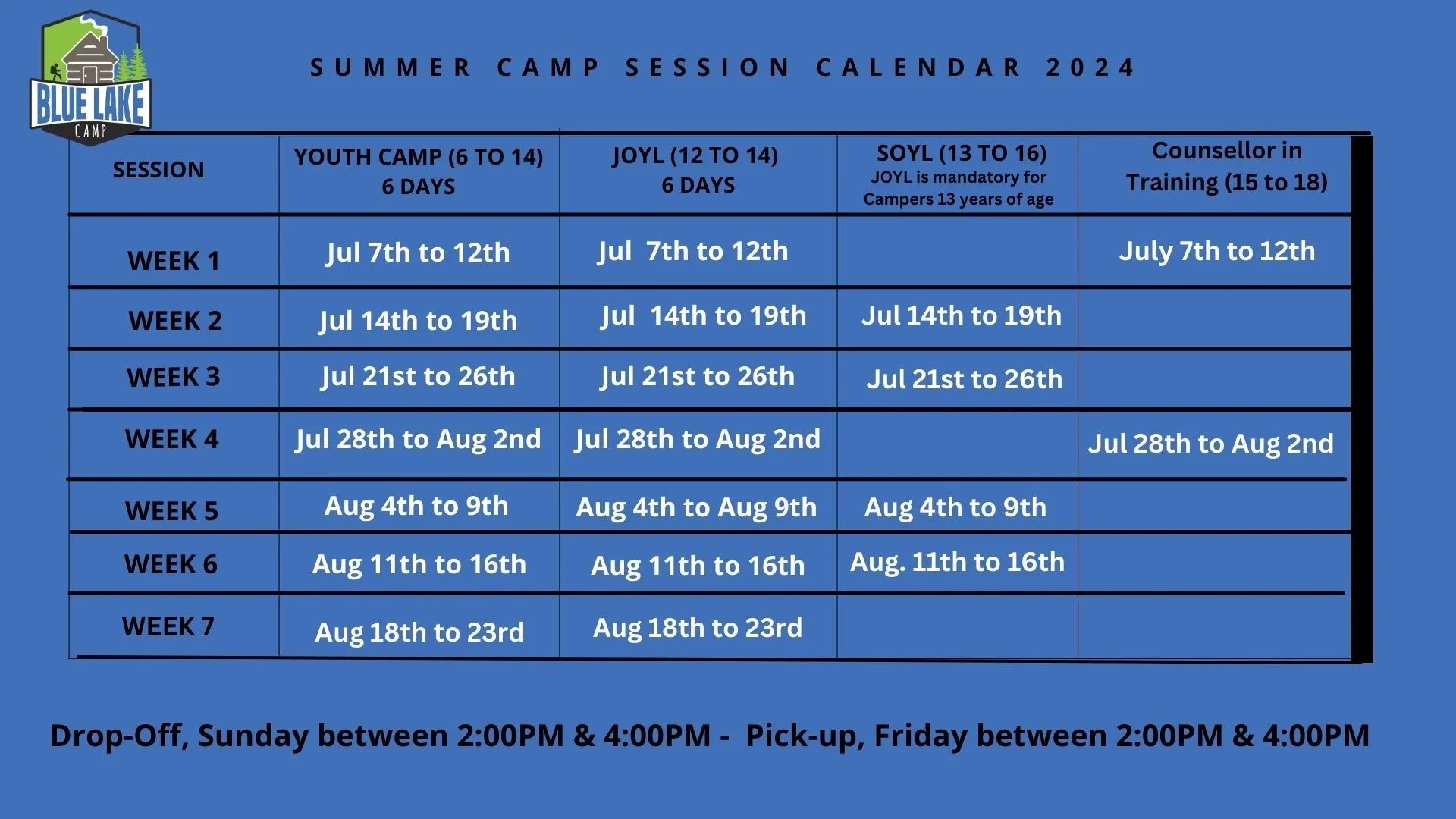 BLUE LAKE CAMP

SUMMER CAMP SESSION CALENDAR 2024

| SESSION | YOUTH CAMP (6 TO 14) 6 DAYS | JOYL (12 TO 14) 6 DAYS | SOYL (13 TO 16) JOYL is mandatory for Campers 13 years of age | Counsellor in Training (15 to 18) |
|---|---|---|---|---|
| WEEK 1 | Jul 7th to 12th | Jul 7th to 12th | | July 7th to 12th |
| WEEK 2 | Jul 14th to 19th | Jul 14th to 19th | Jul 14th to 19th | |
| WEEK 3 | Jul 21st to 26th | Jul 21st to 26th | Jul 21st to 26th | |
| WEEK 4 | Jul 28th to Aug 2nd | Jul 28th to Aug 2nd | | Jul 28th to Aug 2nd |
| WEEK 5 | Aug 4th to 9th | Aug 4th to Aug 9th | Aug 4th to 9th | |
| WEEK 6 | Aug 11th to 16th | Aug 11th to 16th | Aug. 11th to 16th | |
| WEEK 7 | Aug 18th to 23rd | Aug 18th to 23rd | | |

Drop-Off, Sunday between 2:00PM & 4:00PM - Pick-up, Friday between 2:00PM & 4:00PM